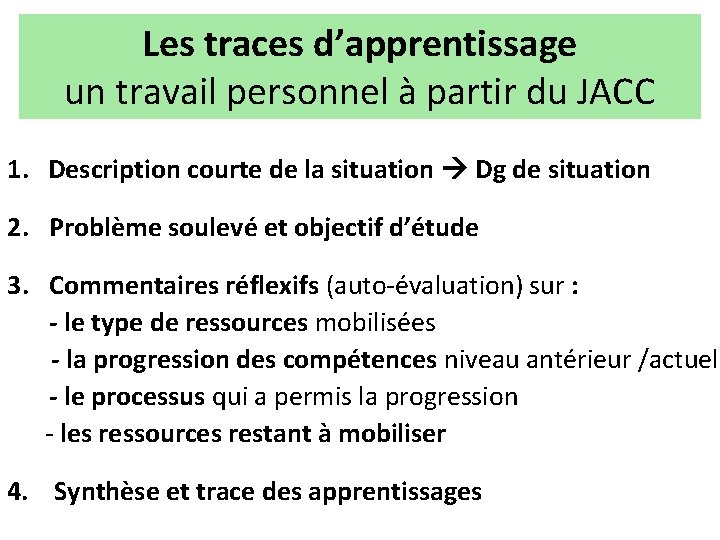 Les traces d'apprentissage
un travail personnel à partir du JACC

1. Description courte de la situation → Dg de situation

2. Problème soulevé et objectif d'étude

3. Commentaires réflexifs (auto-évaluation) sur :
- le type de ressources mobilisées
- la progression des compétences niveau antérieur /actuel
- le processus qui a permis la progression
- les ressources restant à mobiliser

4. Synthèse et trace des apprentissages